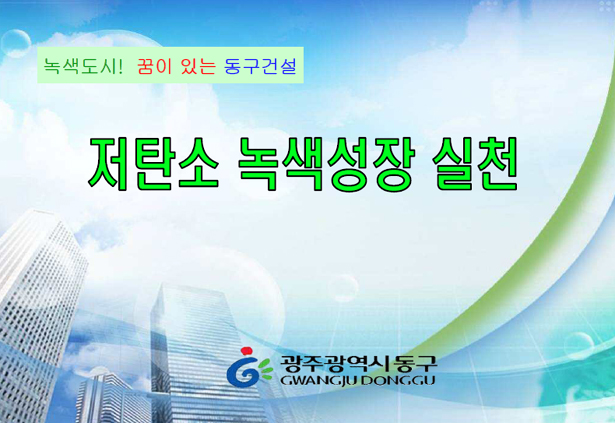 녹색도시! 꿈이 있는 동구건설

저탄소 녹색성장 실천

광주광역시동구
GWANGJU DONGGU